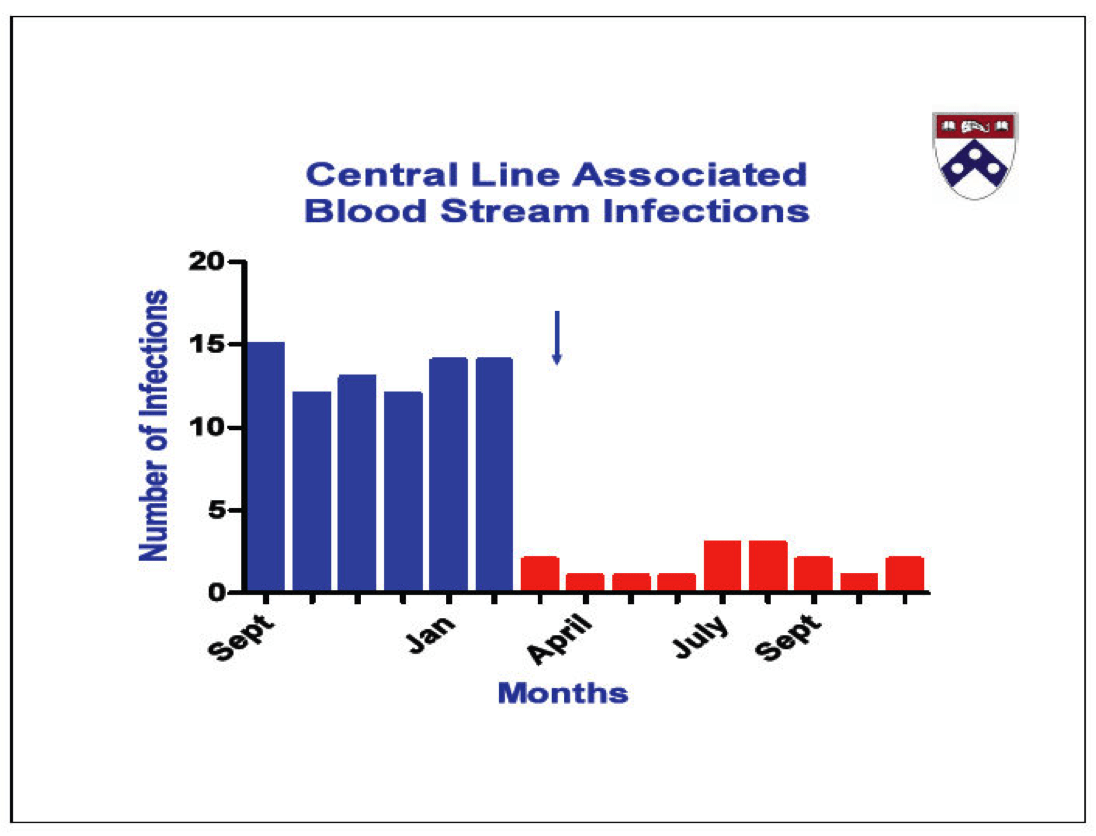 Central Line Associated Blood Stream Infections

Number of Infections

20
15
10
5
0

Sept
Jan
April
July
Sept

Months